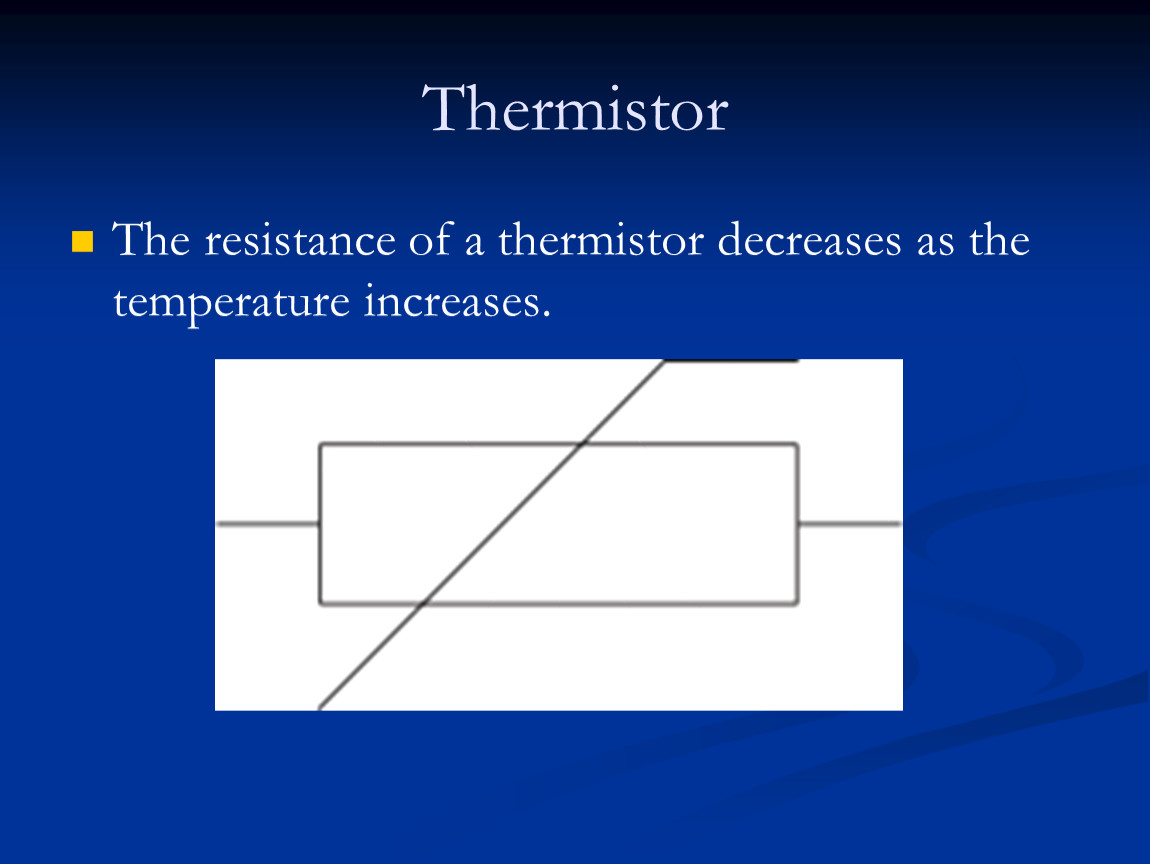 Thermistor

The resistance of a thermistor decreases as the temperature increases.